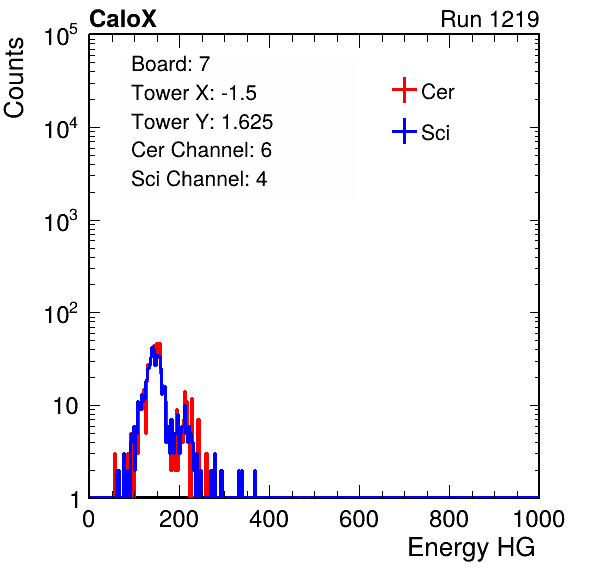 CaloX

Run 1219

Counts

$10^5$

$10^4$

$10^3$

$10^2$

10

1

Board: 7
Tower X: -1.5
Tower Y: 1.625
Cer Channel: 6
Sci Channel: 4

Cer

Sci

0 200 400 600 800 1000

Energy HG